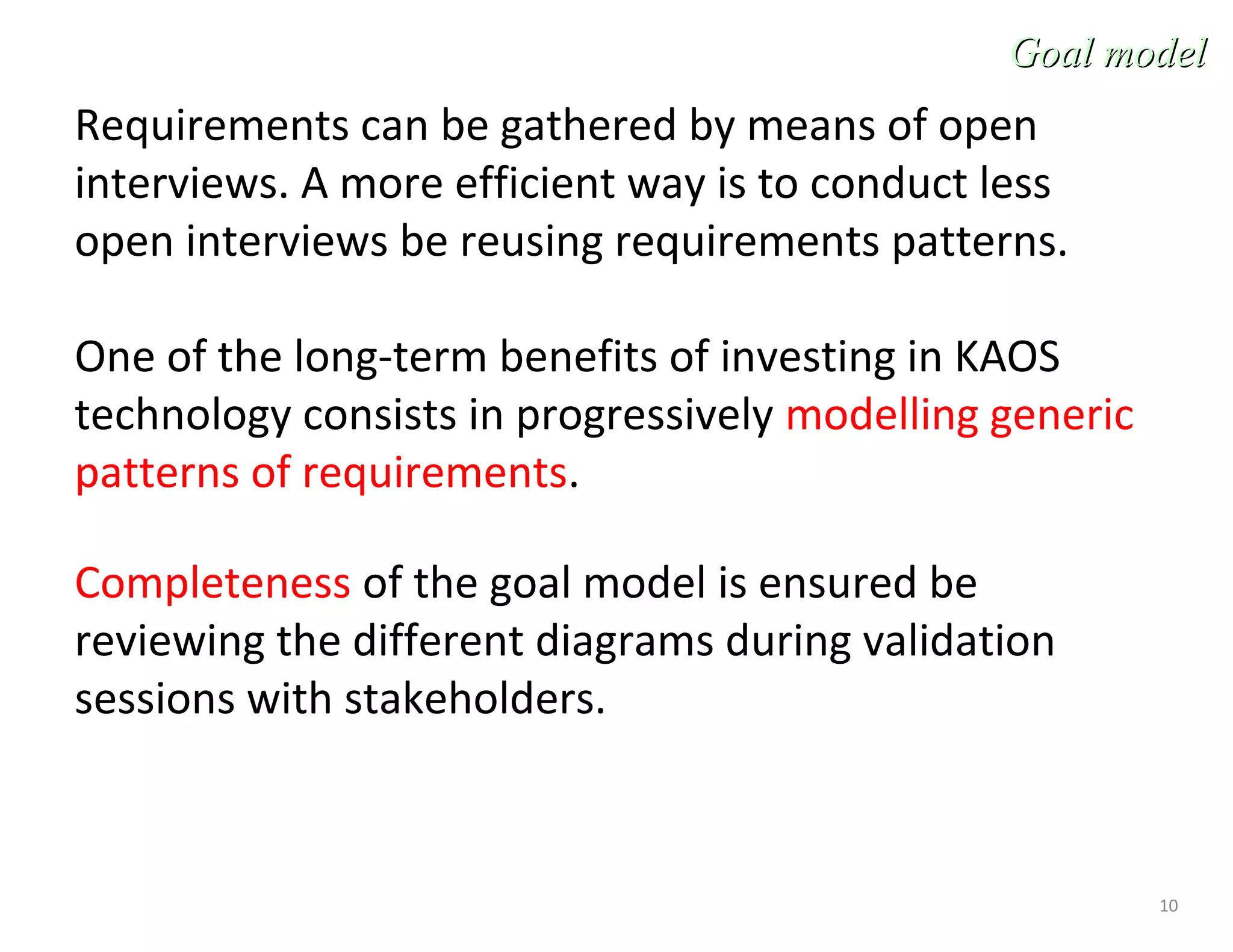 Goal model

Requirements can be gathered by means of open interviews. A more efficient way is to conduct less open interviews be reusing requirements patterns.

One of the long-term benefits of investing in KAOS technology consists in progressively modelling generic patterns of requirements.

Completeness of the goal model is ensured be reviewing the different diagrams during validation sessions with stakeholders.

10